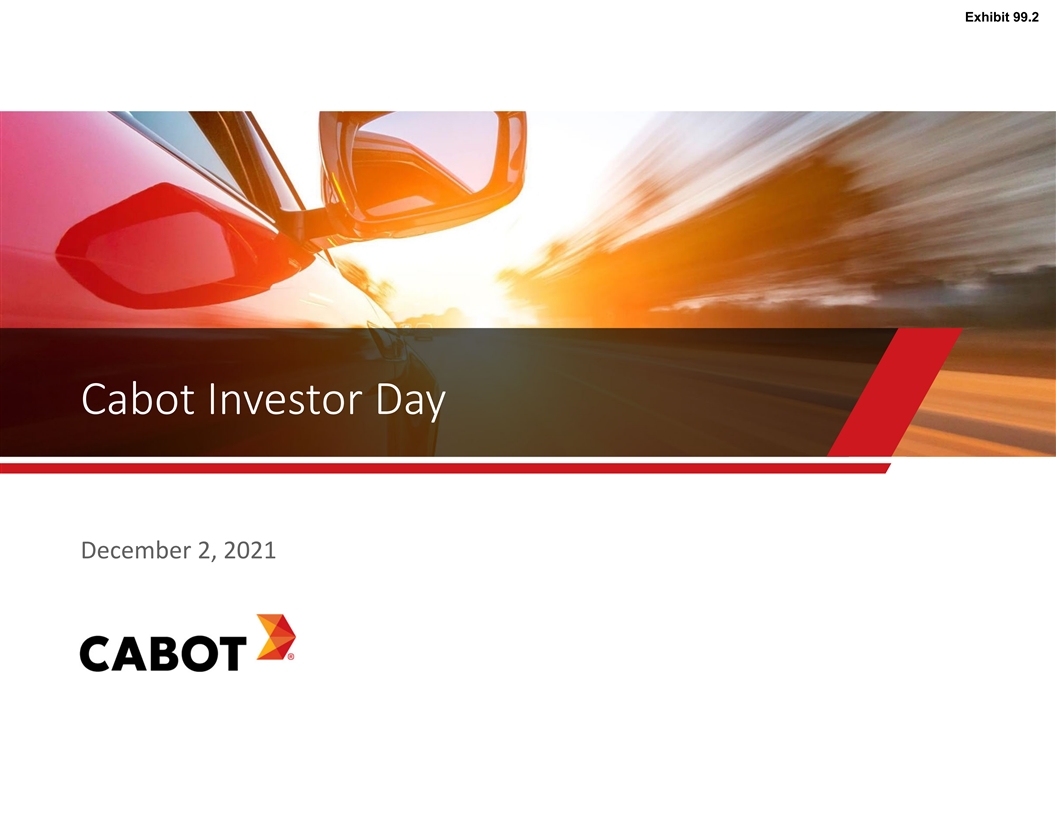 Exhibit 99.2

Cabot Investor Day

December 2, 2021

CABOT®